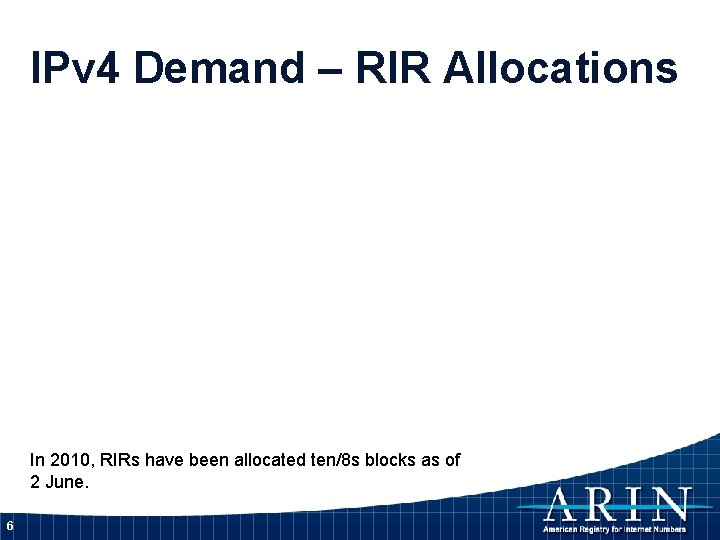 IPv4 Demand – RIR Allocations

In 2010, RIRs have been allocated ten/8s blocks as of 2 June.

6

ARIN
American Registry for Internet Numbers